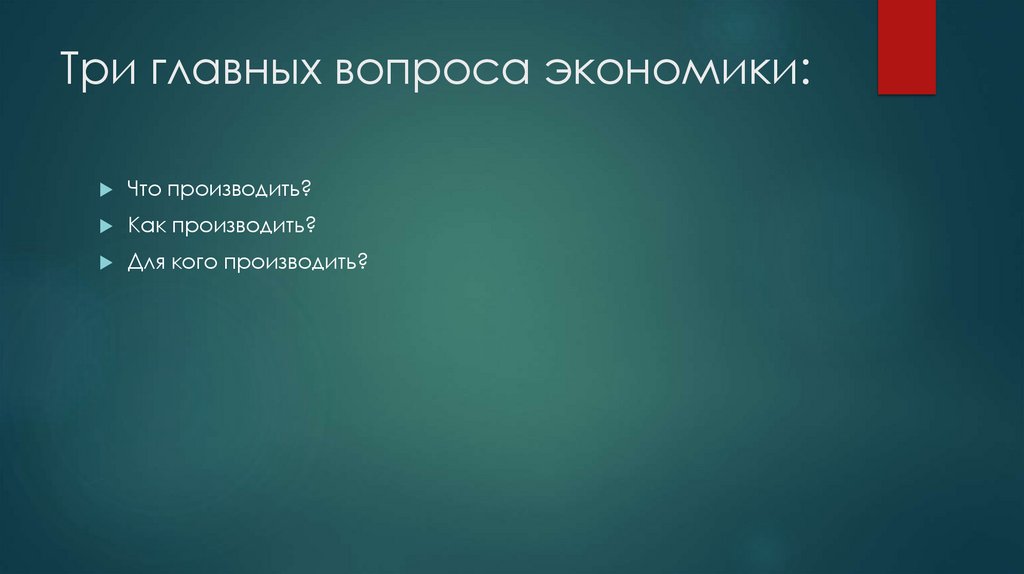 Три главных вопроса экономики:

Что производить?
Как производить?
Для кого производить?